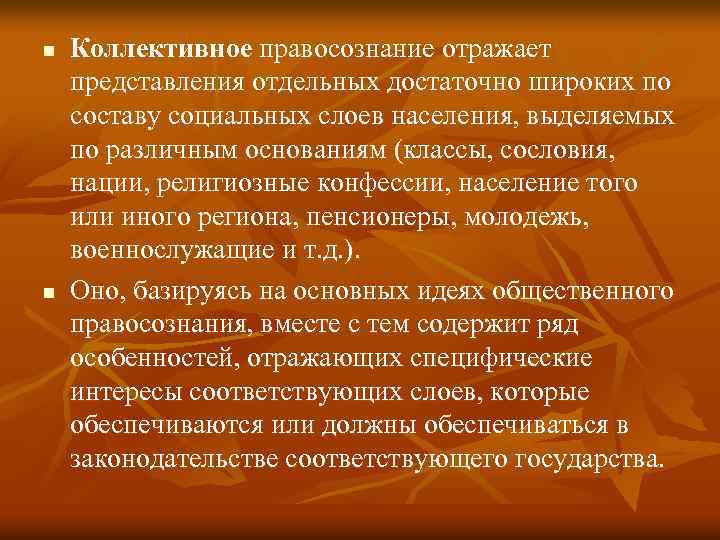 Коллективное правосознание отражает представления отдельных достаточно широких по составу социальных слоев населения, выделяемых по различным основаниям (классы, сословия, нации, религиозные конфессии, население того или иного региона, пенсионеры, молодежь, военнослужащие и т.д.).

Оно, базируясь на основных идеях общественного правосознания, вместе с тем содержит ряд особенностей, отражающих специфические интересы соответствующих слоев, которые обеспечиваются или должны обеспечиваться в законодательстве соответствующего государства.